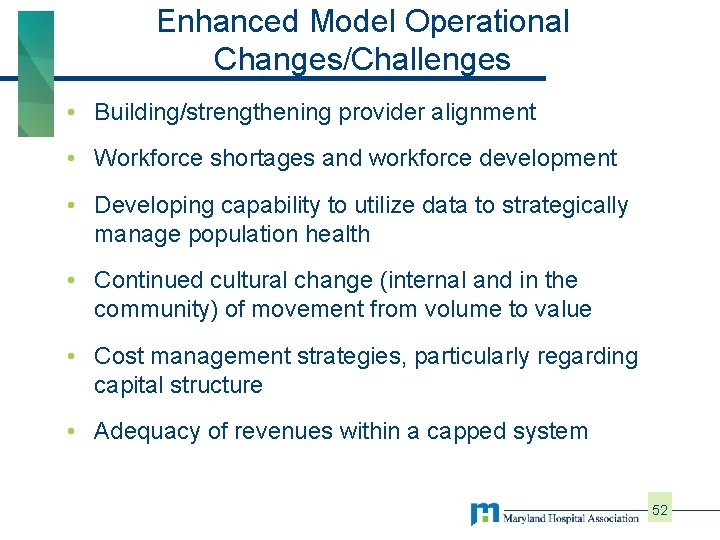 Enhanced Model Operational Changes/Challenges

• Building/strengthening provider alignment

• Workforce shortages and workforce development

• Developing capability to utilize data to strategically manage population health

• Continued cultural change (internal and in the community) of movement from volume to value

• Cost management strategies, particularly regarding capital structure

• Adequacy of revenues within a capped system

Maryland Hospital Association

52